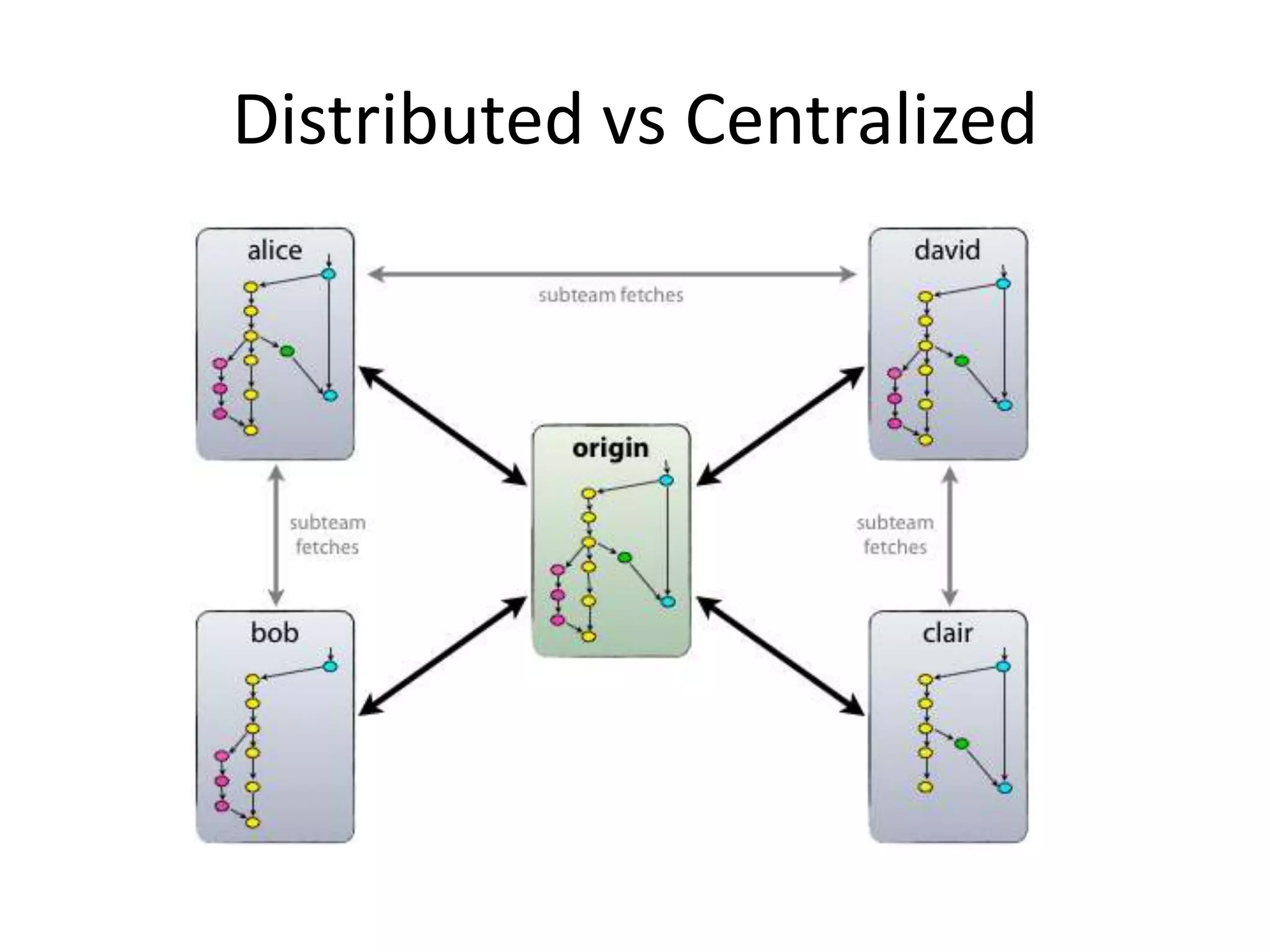 Distributed vs Centralized

alice

subteam fetches

david

origin

subteam fetches

subteam fetches

bob

clair